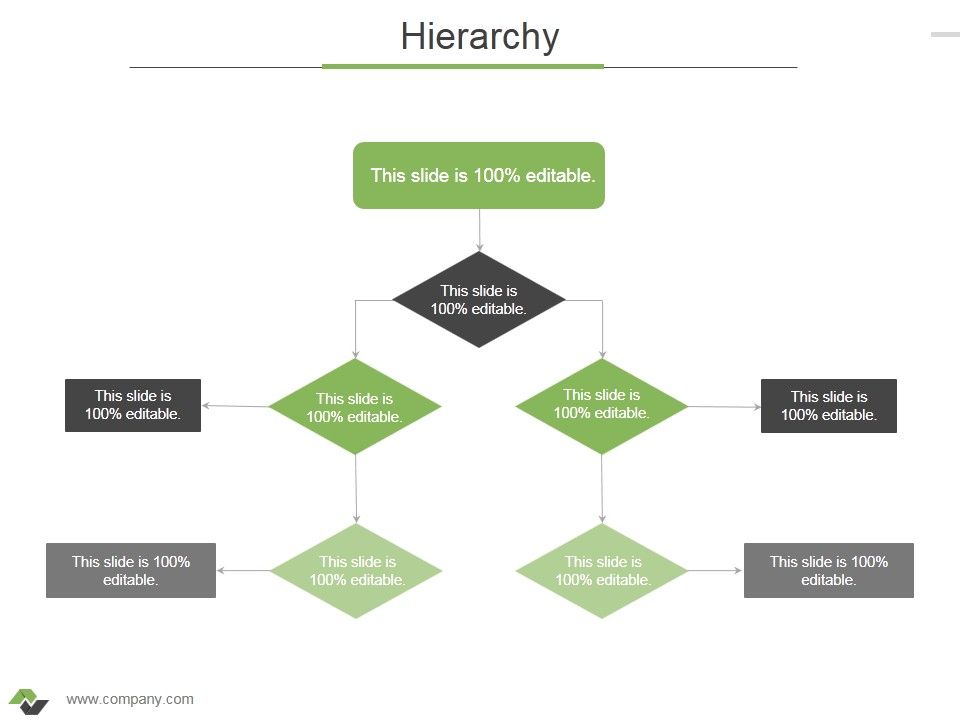 Hierarchy

This slide is 100% editable.

This slide is 100% editable.

This slide is 100% editable.

This slide is 100% editable.

This slide is 100% editable.

This slide is 100% editable.

This slide is 100% editable.

This slide is 100% editable.

This slide is 100% editable.

This slide is 100% editable.

www.company.com